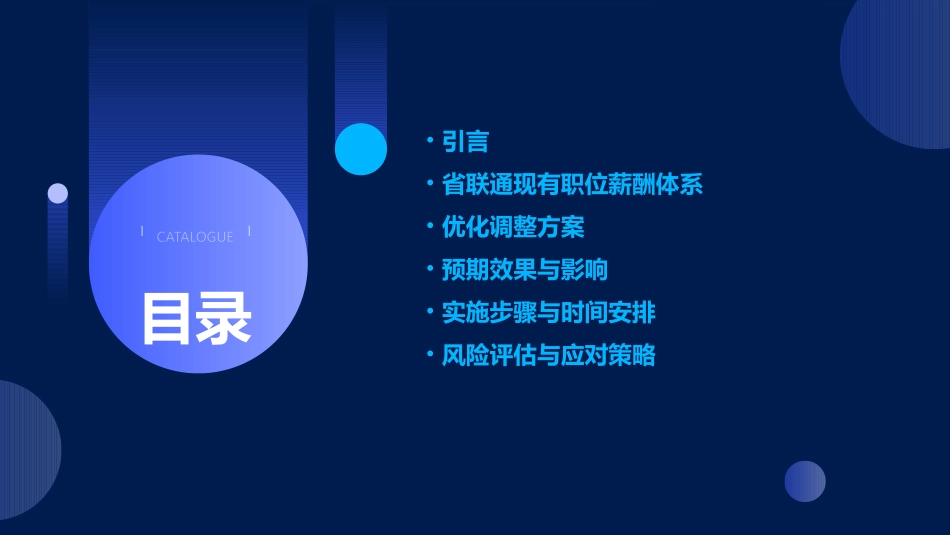 CATALOGUE

目录

• 引言
• 省联通现有职位薪酬体系
• 优化调整方案
• 预期效果与影响
• 实施步骤与时间安排
• 风险评估与应对策略